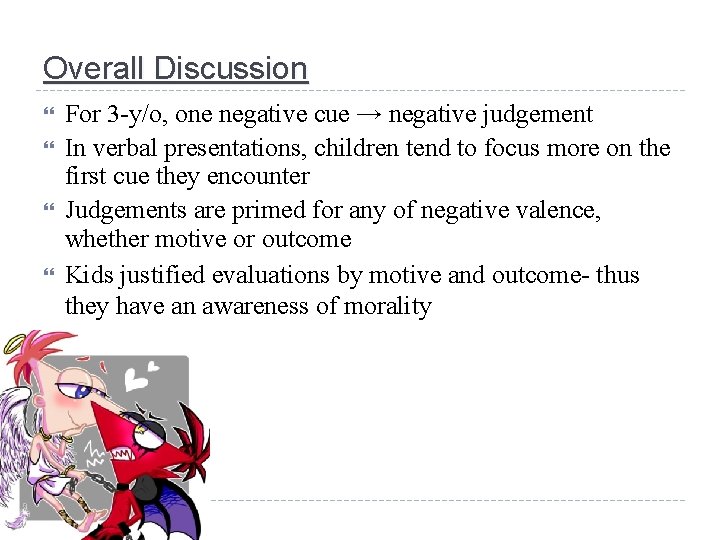 Overall Discussion

For 3-y/o, one negative cue → negative judgement

In verbal presentations, children tend to focus more on the first cue they encounter

Judgements are primed for any of negative valence, whether motive or outcome

Kids justified evaluations by motive and outcome- thus they have an awareness of morality